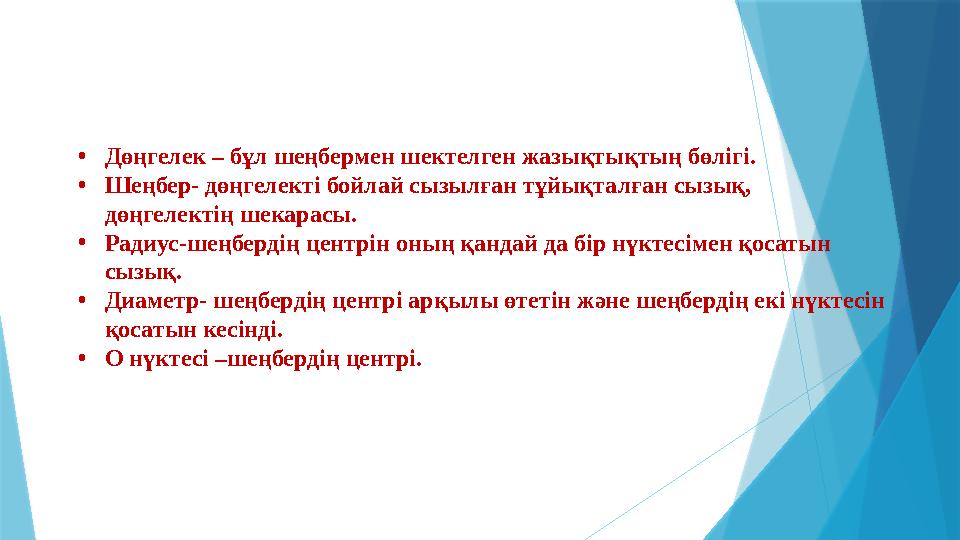 • Дөңгелек – бұл шеңбермен шектелген жазықтықтың бөлігі.
• Шеңбер- дөңгелекті бойлай сызылған тұйықталған сызық, дөңгелектің шекарасы.
• Радиус-шеңбердің центрін оның қандай да бір нүктесімен қосатын сызық.
• Диаметр- шеңбердің центрі арқылы өтетін және шеңбердің екі нүктесін қосатын кесінді.
• О нүктесі –шеңбердің центрі.